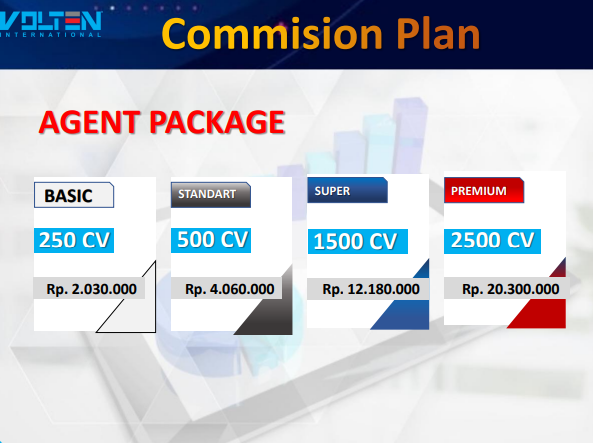 VOLTEN
INTERNATIONAL

Commision Plan

AGENT PACKAGE

BASIC
250 CV
Rp. 2.030.000

STANDART
500 CV
Rp. 4.060.000

SUPER
1500 CV
Rp. 12.180.000

PREMIUM
2500 CV
Rp. 20.300.000